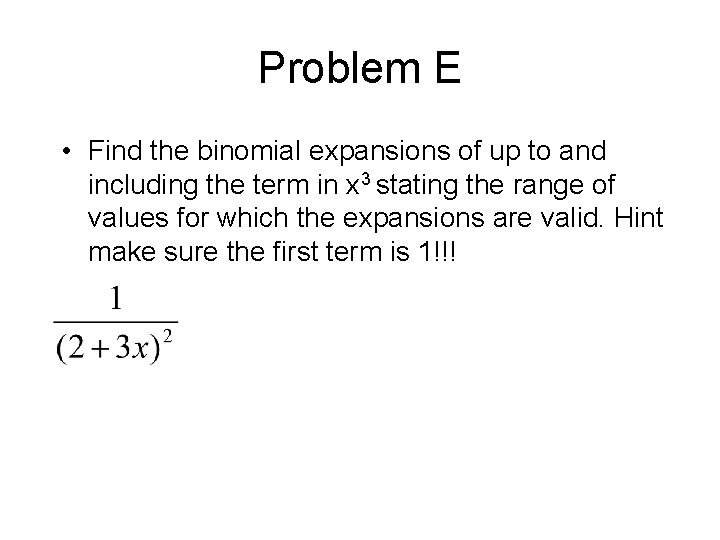 Problem E

• Find the binomial expansions of up to and including the term in $x^3$ stating the range of values for which the expansions are valid. Hint make sure the first term is 1!!!

$\frac{1}{(2+3x)^2}$